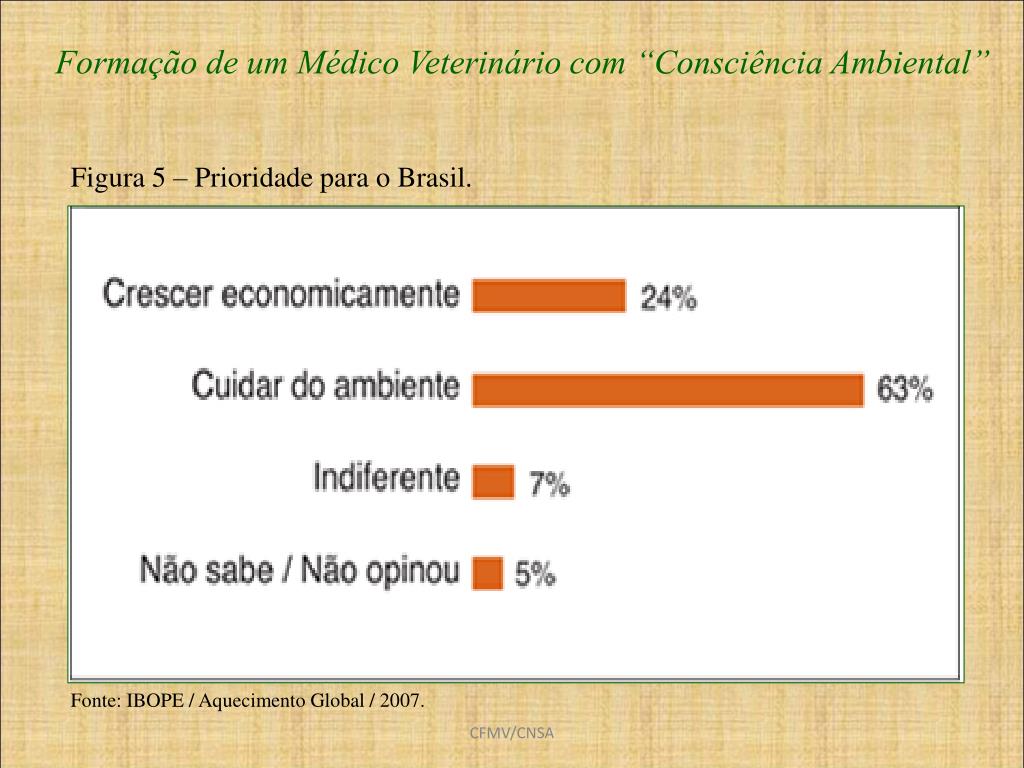 Formação de um Médico Veterinário com “Consciência Ambiental”

Figura 5 – Prioridade para o Brasil.

Crescer economicamente 24%

Cuidar do ambiente 63%

Indiferente 7%

Não sabe / Não opinou 5%

Fonte: IBOPE / Aquecimento Global / 2007.

CFMV/CNSA